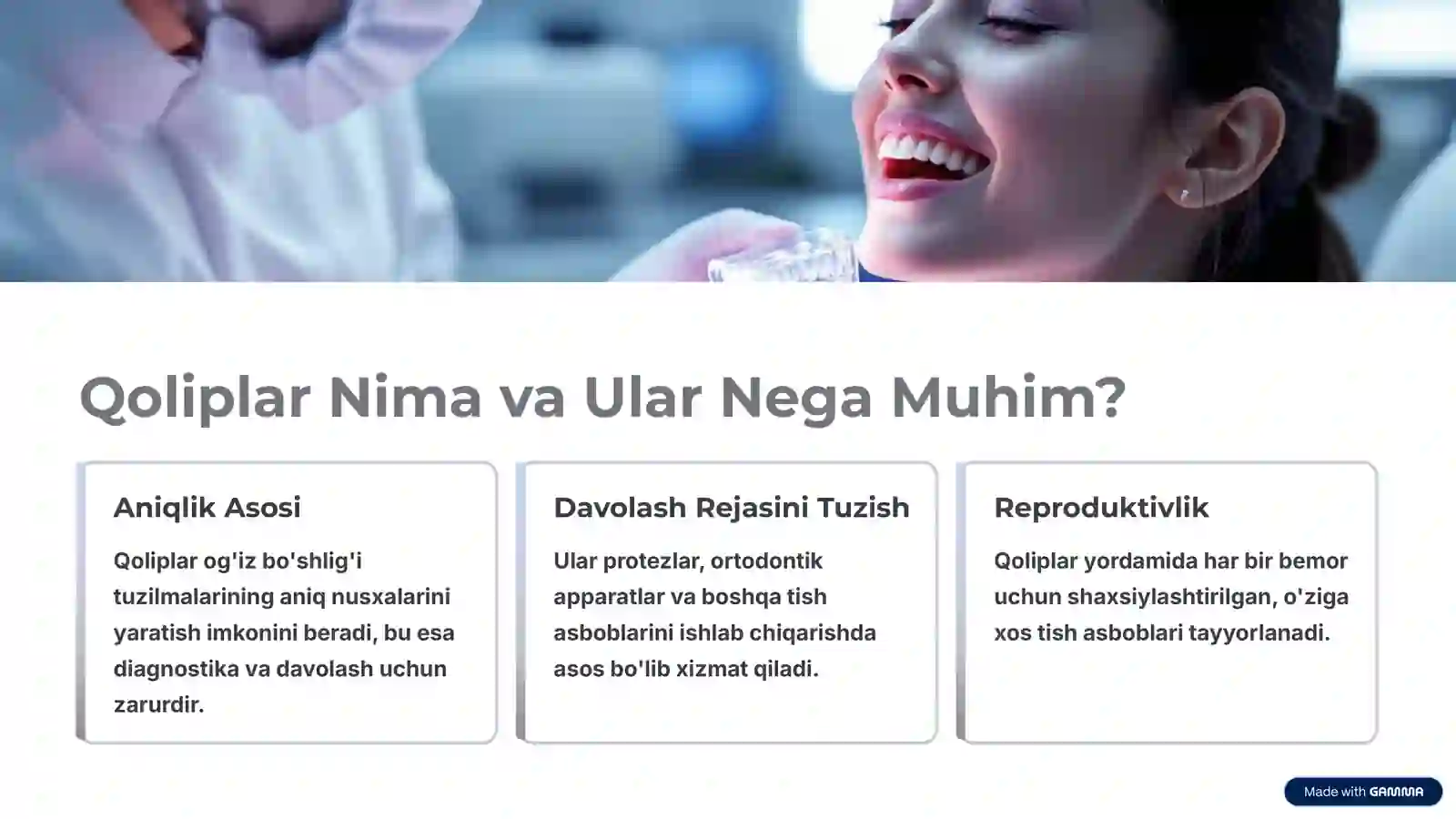 Qoliplar Nima va Ular Nega Muhim?

Aniqlik Asosi

Qoliplar og'iz bo'shlig'i tuzilmalarining aniq nusxalarini yaratish imkonini beradi, bu esa diagnostika va davolash uchun zarurdir.

Davolash Rejasini Tuzish

Ular protezlar, ortodontik apparatlar va boshqa tish asboblarini ishlab chiqarishda asos bo'lib xizmat qiladi.

Reproduktivlik

Qoliplar yordamida har bir bemor uchun shaxsiylashtirilgan, o'ziga xos tish asboblari tayyorlanadi.

Made with GAMMA